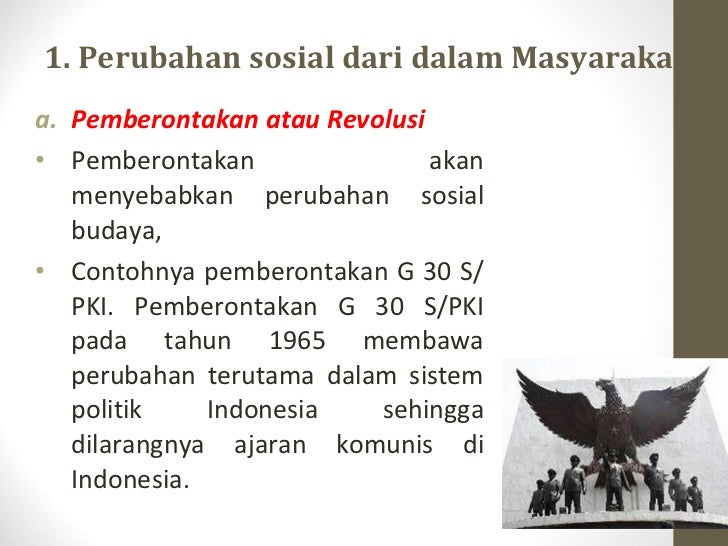 1. Perubahan sosial dari dalam Masyaraka

a. Pemberontakan atau Revolusi

• Pemberontakan akan menyebabkan perubahan sosial budaya,

• Contohnya pemberontakan G 30 S/ PKI. Pemberontakan G 30 S/PKI pada tahun 1965 membawa perubahan terutama dalam sistem politik Indonesia sehingga dilarangnya ajaran komunis di Indonesia.